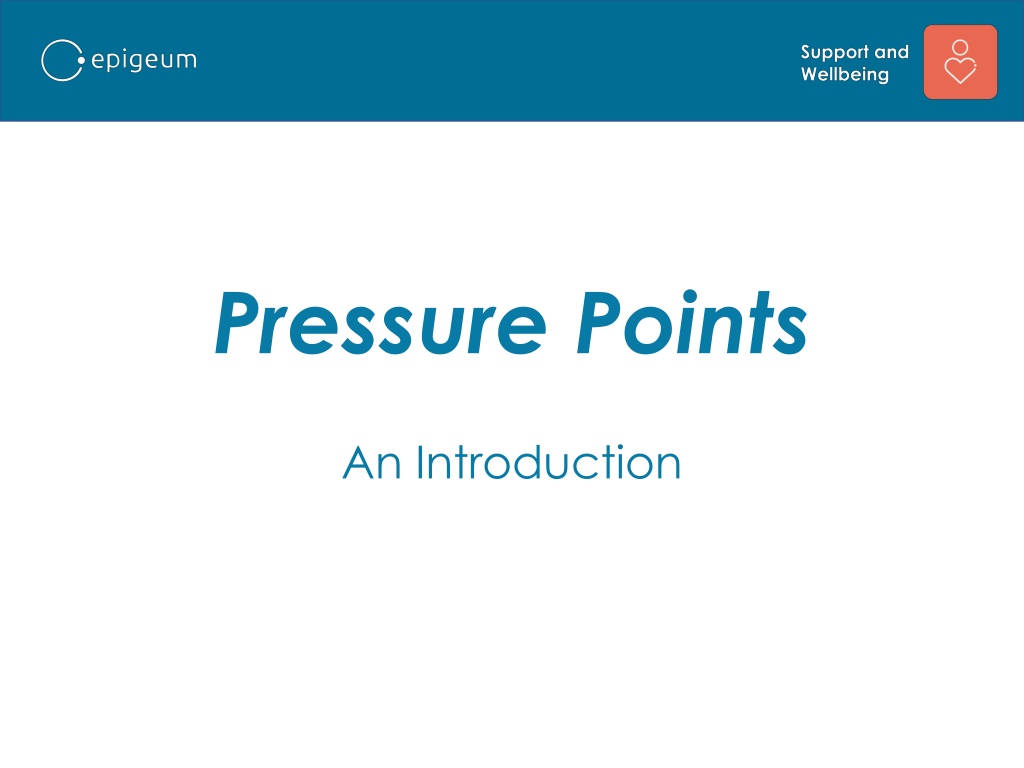 epigeum

Support and Wellbeing

Pressure Points

An Introduction